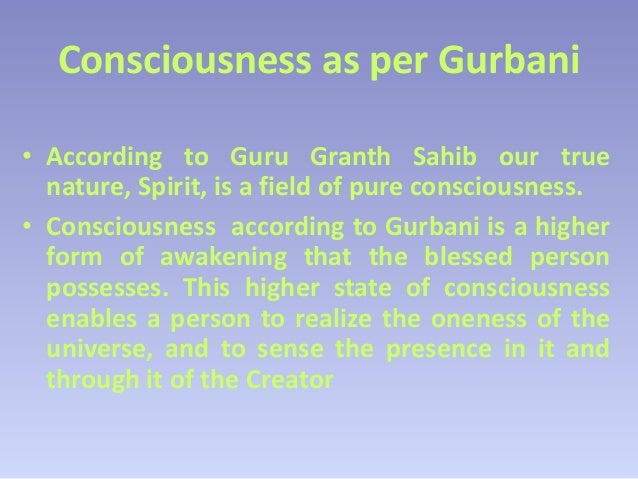 Consciousness as per Gurbani

• According to Guru Granth Sahib our true nature, Spirit, is a field of pure consciousness.

• Consciousness according to Gurbani is a higher form of awakening that the blessed person possesses. This higher state of consciousness enables a person to realize the oneness of the universe, and to sense the presence in it and through it of the Creator